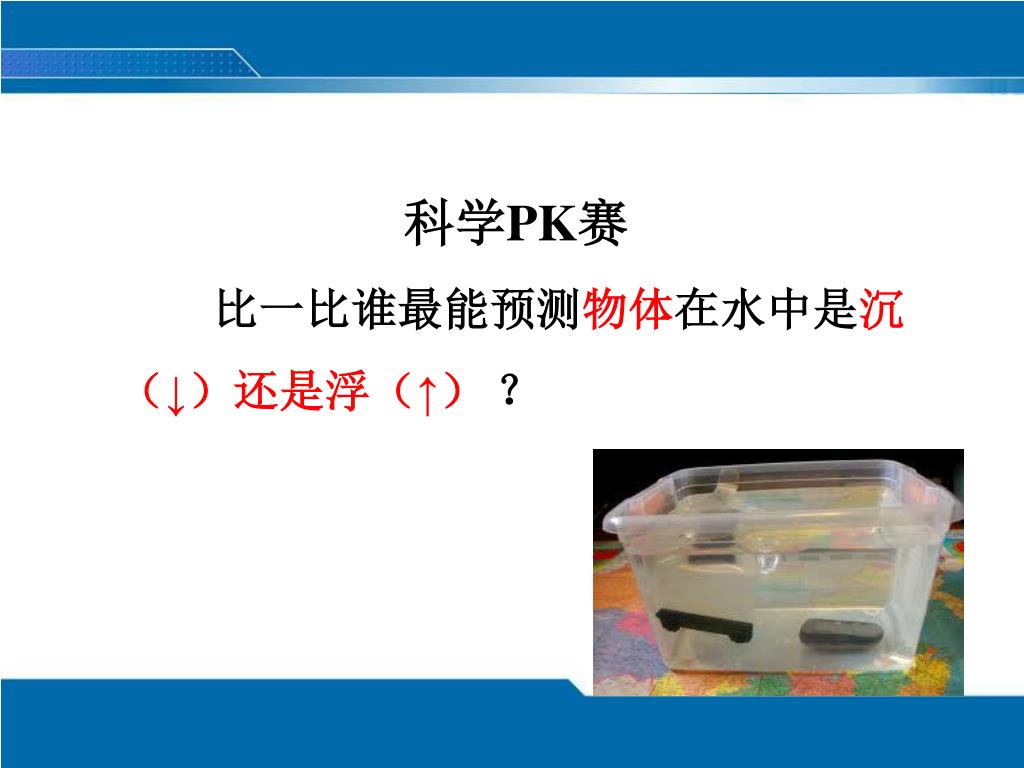 科学PK赛

比一比谁最能预测物体在水中是沉（↓）还是浮（↑）？